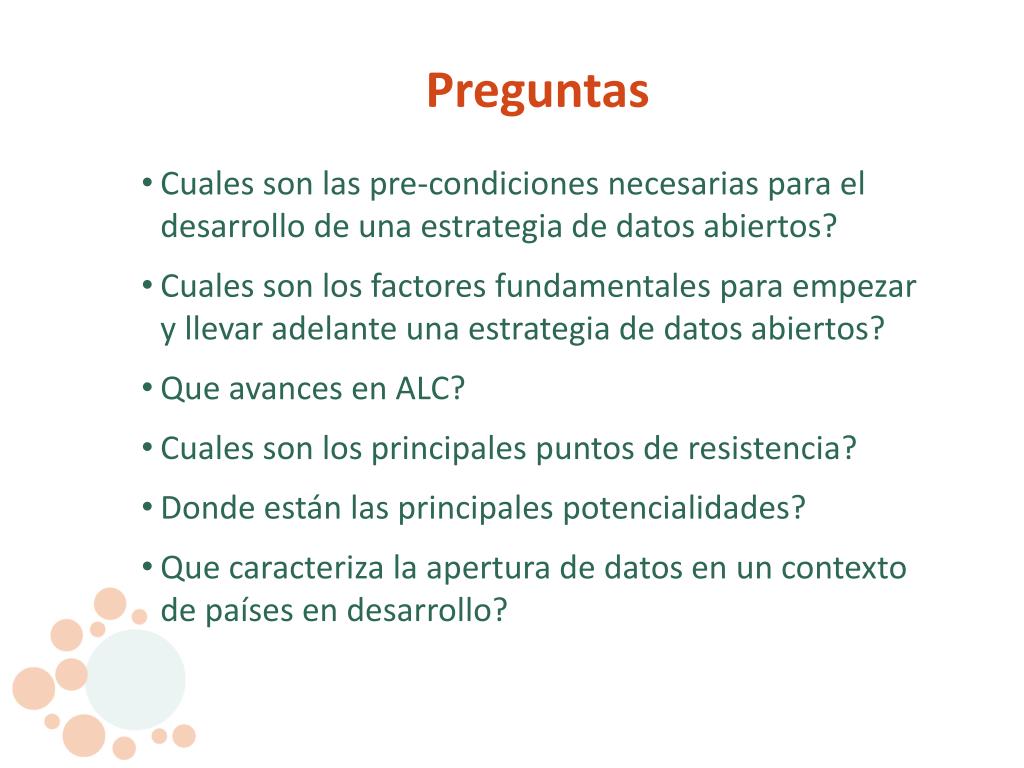 Preguntas

• Cuales son las pre-condiciones necesarias para el desarrollo de una estrategia de datos abiertos?

• Cuales son los factores fundamentales para empezar y llevar adelante una estrategia de datos abiertos?

• Que avances en ALC?

• Cuales son los principales puntos de resistencia?

• Donde están las principales potencialidades?

• Que caracteriza la apertura de datos en un contexto de países en desarrollo?